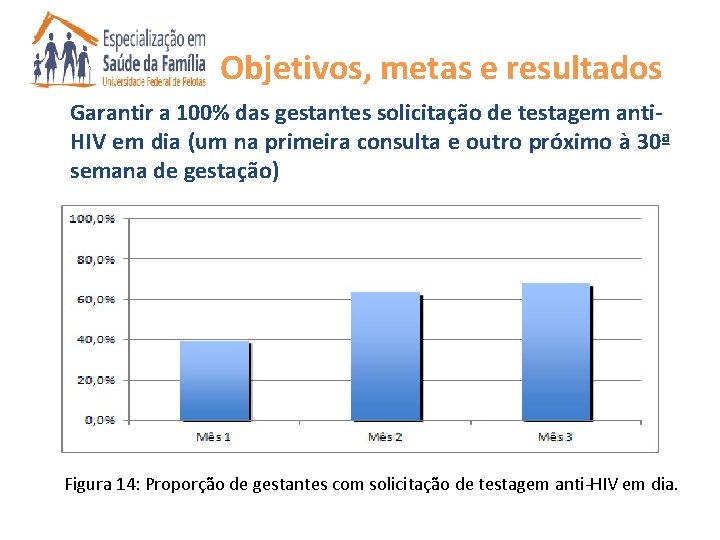 Especialização em
Saúde da Família
Universidade Federal de Pelotas

Objetivos, metas e resultados

Garantir a 100% das gestantes solicitação de testagem anti-HIV em dia (um na primeira consulta e outro próximo à 30ª semana de gestação)

100,0%
80,0%
60,0%
40,0%
20,0%
0,0%
Mês 1
Mês 2
Mês 3

Figura 14: Proporção de gestantes com solicitação de testagem anti-HIV em dia.